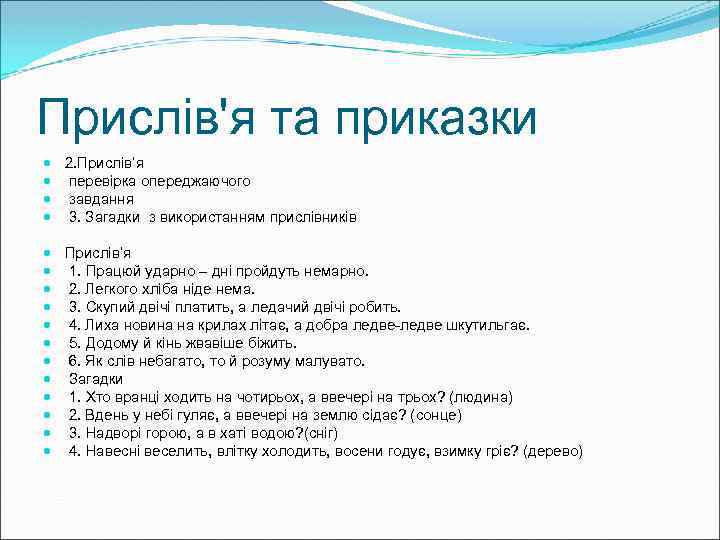 Прислів'я та приказки

2.Прислів'я
перевірка опереджаючого
завдання
3. Загадки з використанням прислівників

Прислів'я
1. Працюй ударно – дні пройдуть немарно.
2. Легкого хліба ніде нема.
3. Скупий двічі платить, а ледачий двічі робить.
4. Лиха новина на крилах літає, а добра ледве-ледве шкутильгає.
5. Додому й кінь жвавіше біжить.
6. Як слів небагато, то й розуму малувато.
Загадки
1. Хто вранці ходить на чотирьох, а ввечері на трьох? (людина)
2. Вдень у небі гуляє, а ввечері на землю сідає? (сонце)
3. Надворі горою, а в хаті водою?(сніг)
4. Навесні веселить, влітку холодить, восени годує, взимку гріє? (дерево)